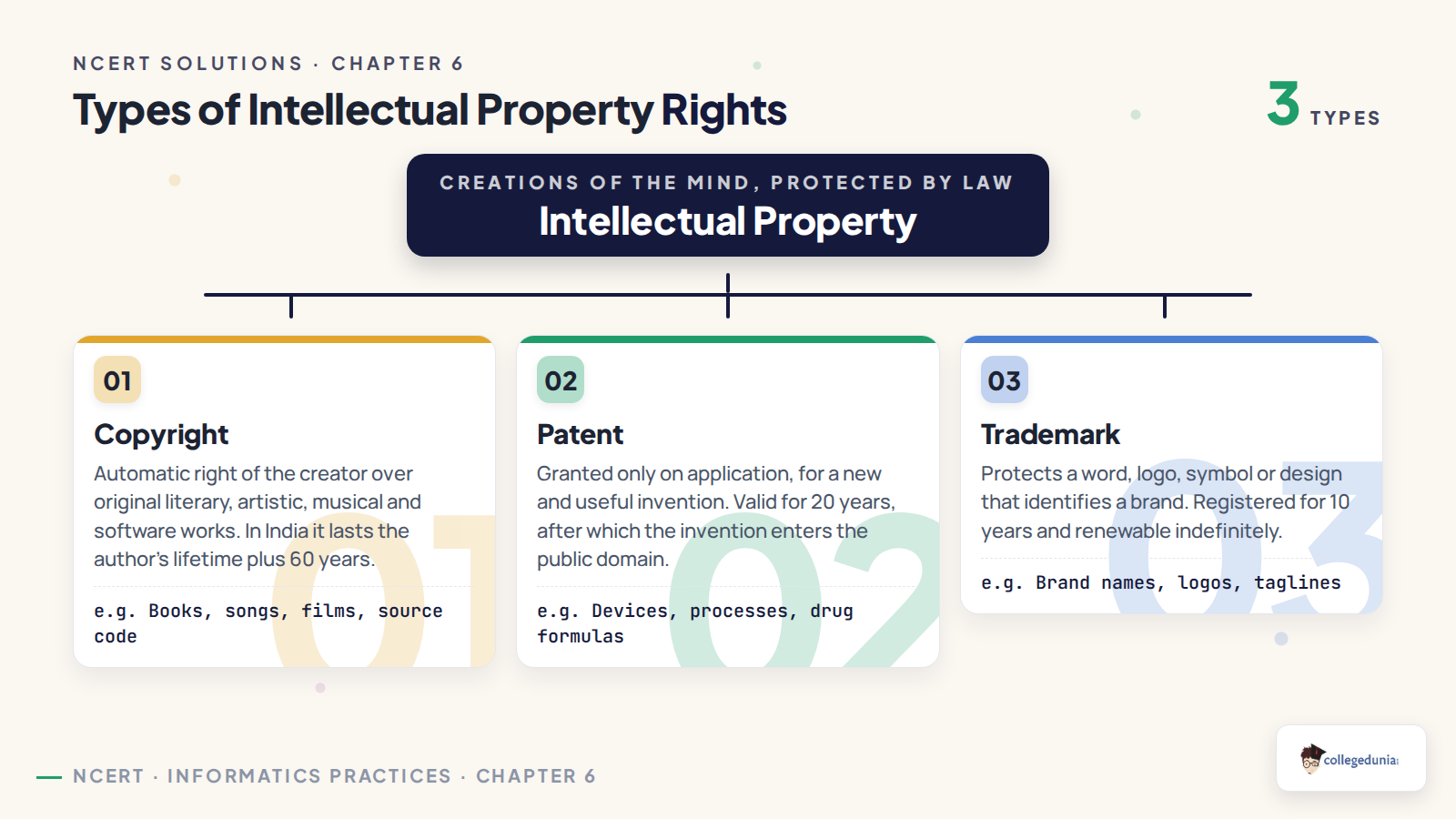 NCERT SOLUTIONS · CHAPTER 6

Types of Intellectual Property Rights

3 TYPES

CREATIONS OF THE MIND, PROTECTED BY LAW

Intellectual Property

01

Copyright

Automatic right of the creator over original literary, artistic, musical and software works. In India it lasts the author's lifetime plus 60 years.

e.g. Books, songs, films, source code

02

Patent

Granted only on application, for a new and useful invention. Valid for 20 years, after which the invention enters the public domain.

e.g. Devices, processes, drug formulas

03

Trademark

Protects a word, logo, symbol or design that identifies a brand. Registered for 10 years and renewable indefinitely.

e.g. Brand names, logos, taglines

NCERT · INFORMATICS PRACTICES · CHAPTER 6

collegedunia